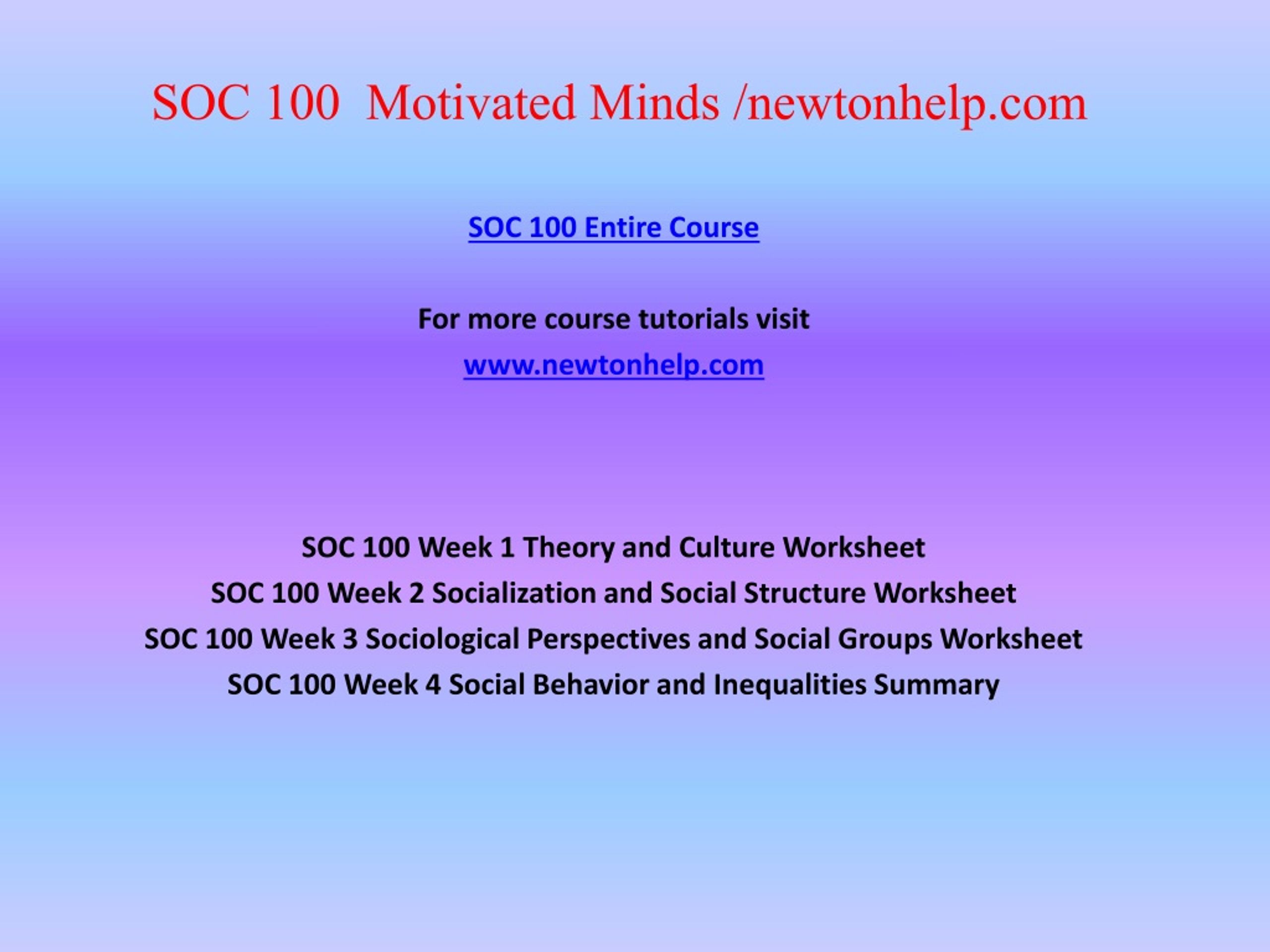 SOC 100 Motivated Minds /newtonhelp.com

SOC 100 Entire Course

For more course tutorials visit
www.newtonhelp.com

SOC 100 Week 1 Theory and Culture Worksheet
SOC 100 Week 2 Socialization and Social Structure Worksheet
SOC 100 Week 3 Sociological Perspectives and Social Groups Worksheet
SOC 100 Week 4 Social Behavior and Inequalities Summary